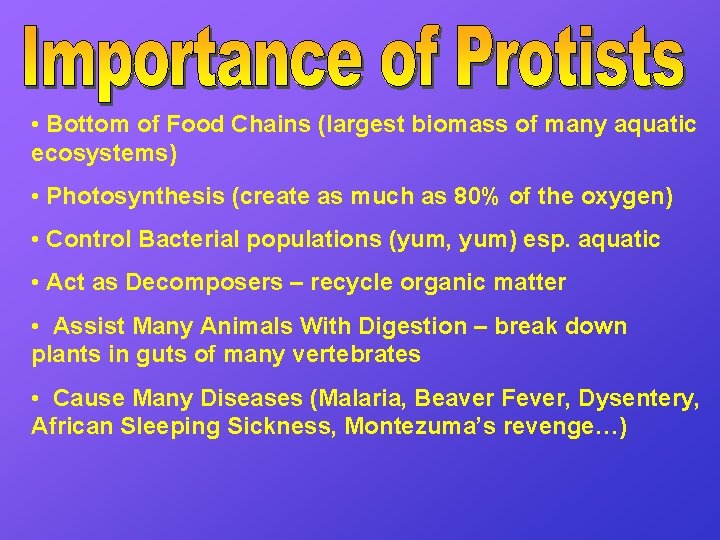 Importance of Protists

• Bottom of Food Chains (largest biomass of many aquatic ecosystems)

• Photosynthesis (create as much as 80% of the oxygen)

• Control Bacterial populations (yum, yum) esp. aquatic

• Act as Decomposers – recycle organic matter

• Assist Many Animals With Digestion – break down plants in guts of many vertebrates

• Cause Many Diseases (Malaria, Beaver Fever, Dysentery, African Sleeping Sickness, Montezuma's revenge…)